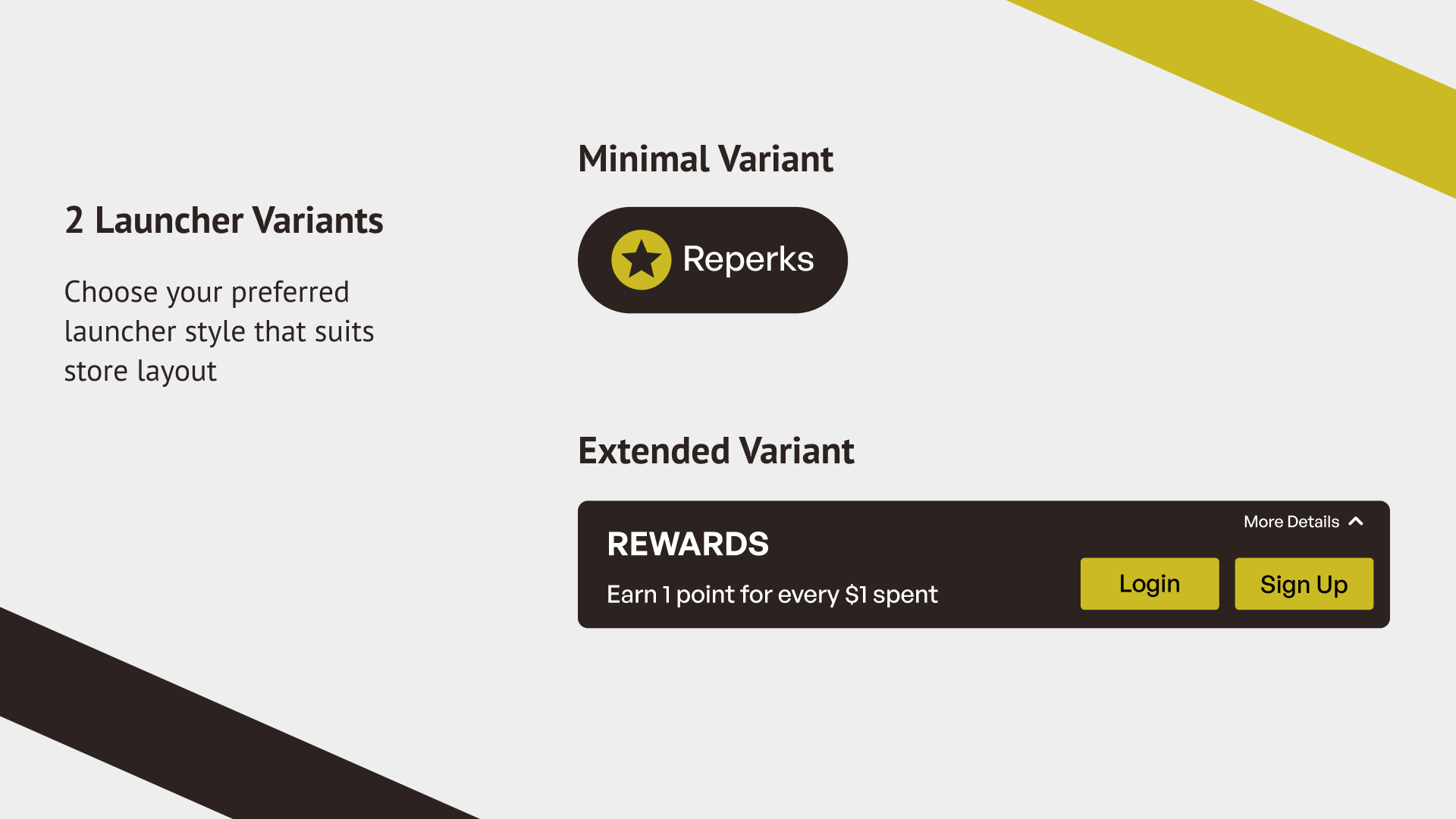 2 Launcher Variants

Choose your preferred launcher style that suits store layout

Minimal Variant

Reperks

Extended Variant

More Details

REWARDS

Earn 1 point for every $1 spent

Login

Sign Up